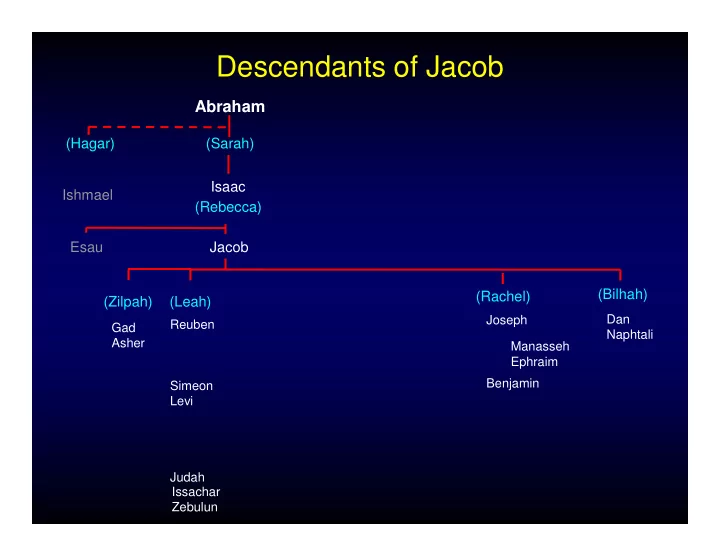 Descendants of Jacob

Abraham

(Hagar)

(Sarah)

Ishmael

Isaac
(Rebecca)

Esau

Jacob

(Zilpah)
Gad
Asher

(Leah)
Reuben

Simeon
Levi

Judah
Issachar
Zebulun

(Rachel)
Joseph

Manasseh
Ephraim

Benjamin

(Bilhah)
Dan
Naphtali